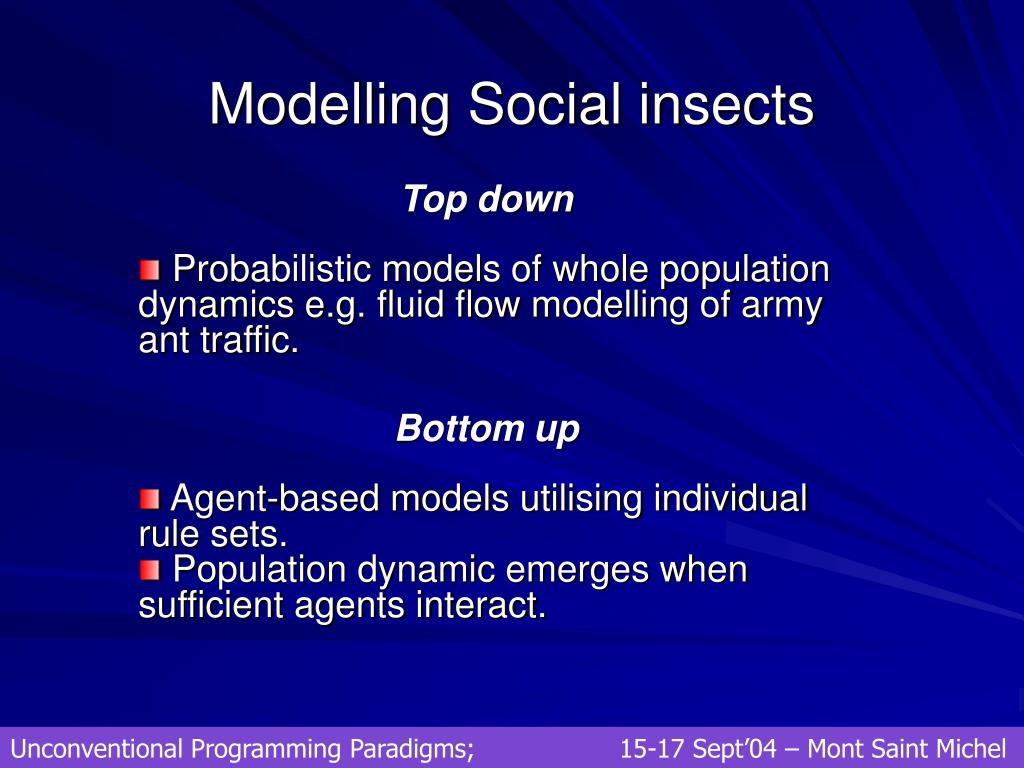 Modelling Social insects

Top down

Probabilistic models of whole population dynamics e.g. fluid flow modelling of army ant traffic.

Bottom up

Agent-based models utilising individual rule sets.

Population dynamic emerges when sufficient agents interact.

Unconventional Programming Paradigms; 15-17 Sept'04 – Mont Saint Michel